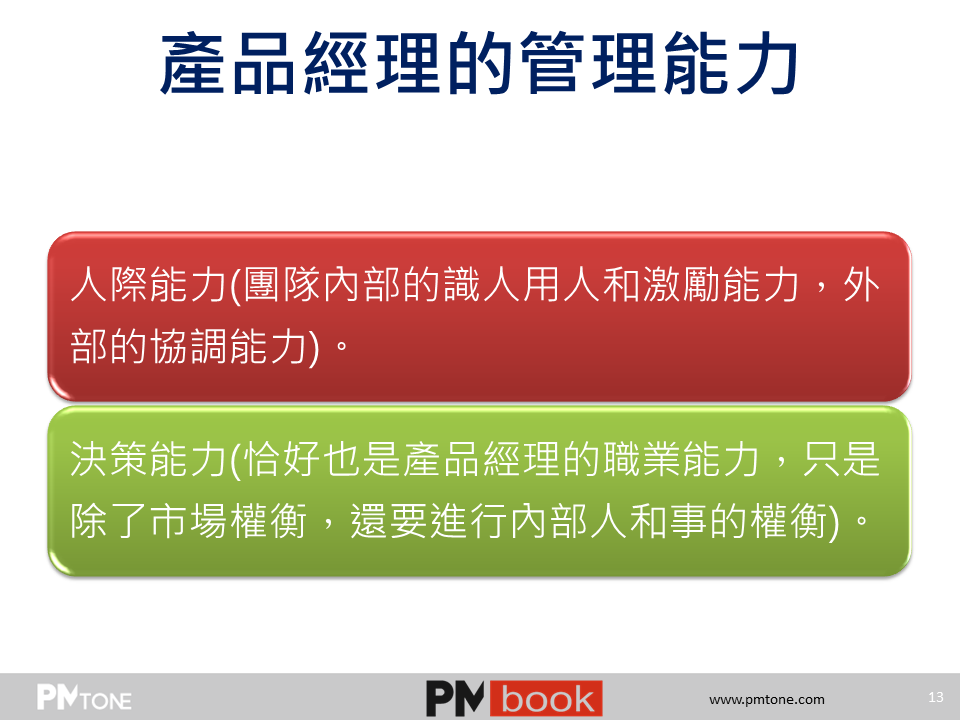 產品經理的管理能力

人際能力(團隊內部的識人用人和激勵能力，外部的協調能力)。

決策能力(恰好也是產品經理的職業能力，只是除了市場權衡，還要進行內部人和事的權衡)。

PMTONE

PMbook

www.pmtone.com

13